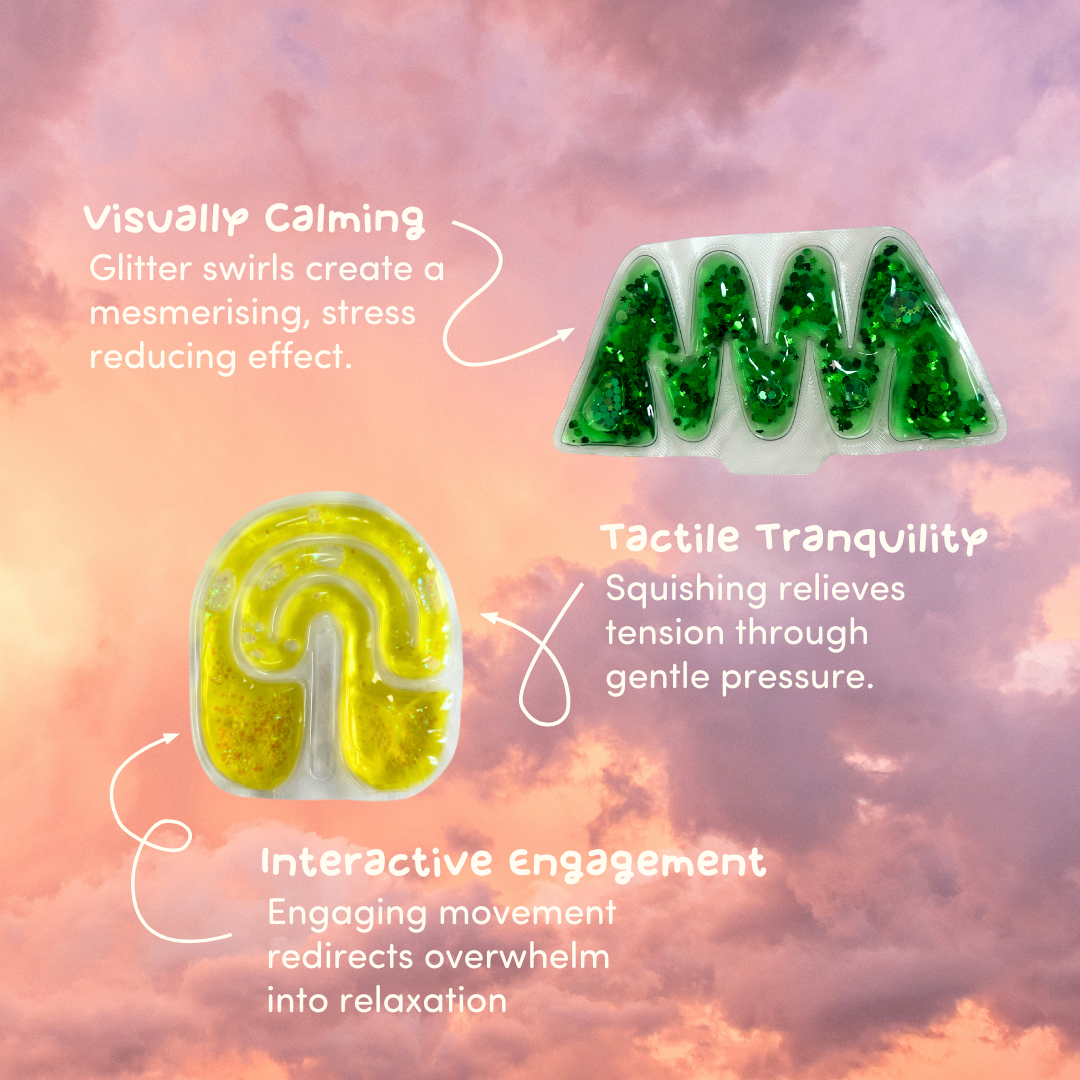 Visually Calming
Glitter swirls create a mesmerising, stress reducing effect.

Tactile Tranquility
Squishing relieves tension through gentle pressure.

Interactive Engagement
Engaging movement redirects overwhelm into relaxation